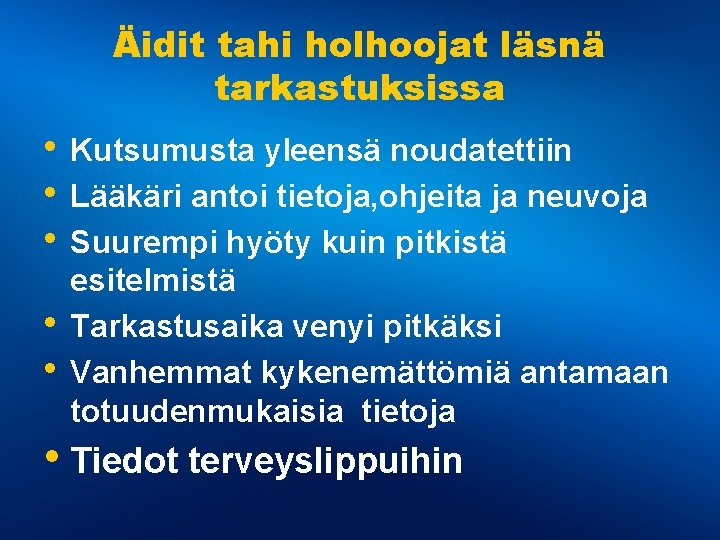 Äidit tahi holhoojat läsnä tarkastuksissa

• Kutsumusta yleensä noudatettiin
• Lääkäri antoi tietoja,ohjeita ja neuvoja
• Suurempi hyöty kuin pitkistä esitelmistä
• Tarkastusaika venyi pitkäksi
• Vanhemmat kykenemättömiä antamaan totuudenmukaisia tietoja
• Tiedot terveyslippuihin